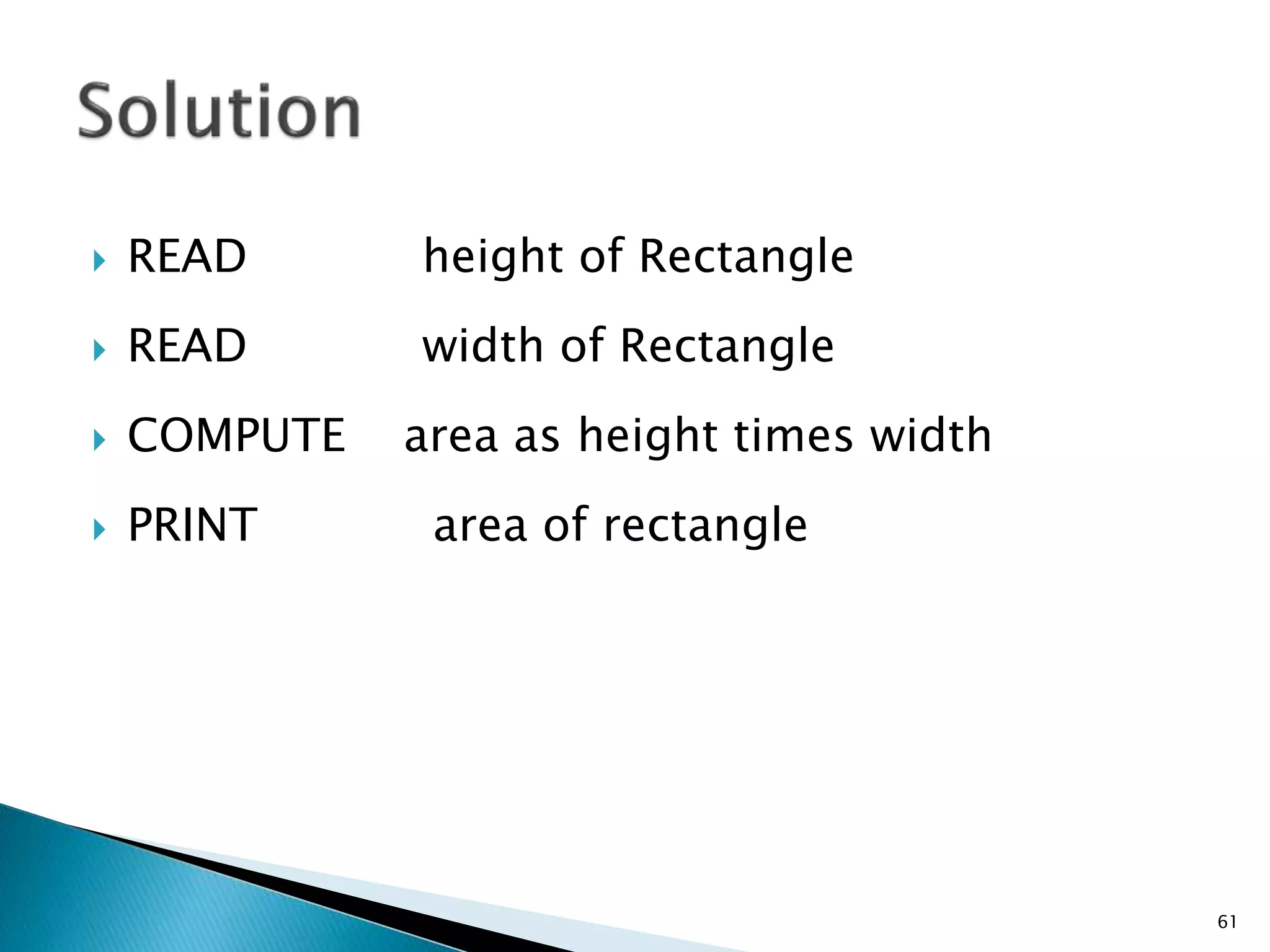 Solution

READ height of Rectangle

READ width of Rectangle

COMPUTE area as height times width

PRINT area of rectangle

61